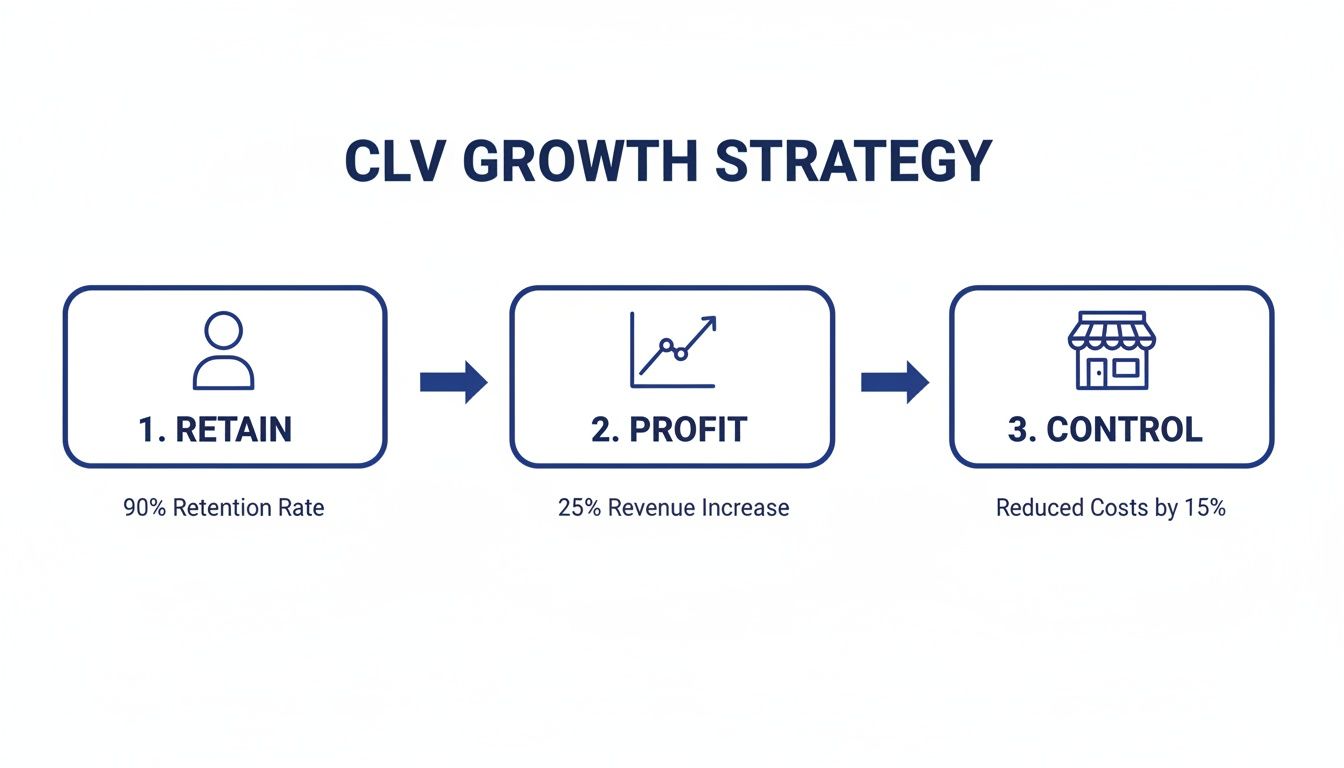 CLV GROWTH STRATEGY

1. RETAIN

90% Retention Rate

2. PROFIT

25% Revenue Increase

3. CONTROL

Reduced Costs by 15%